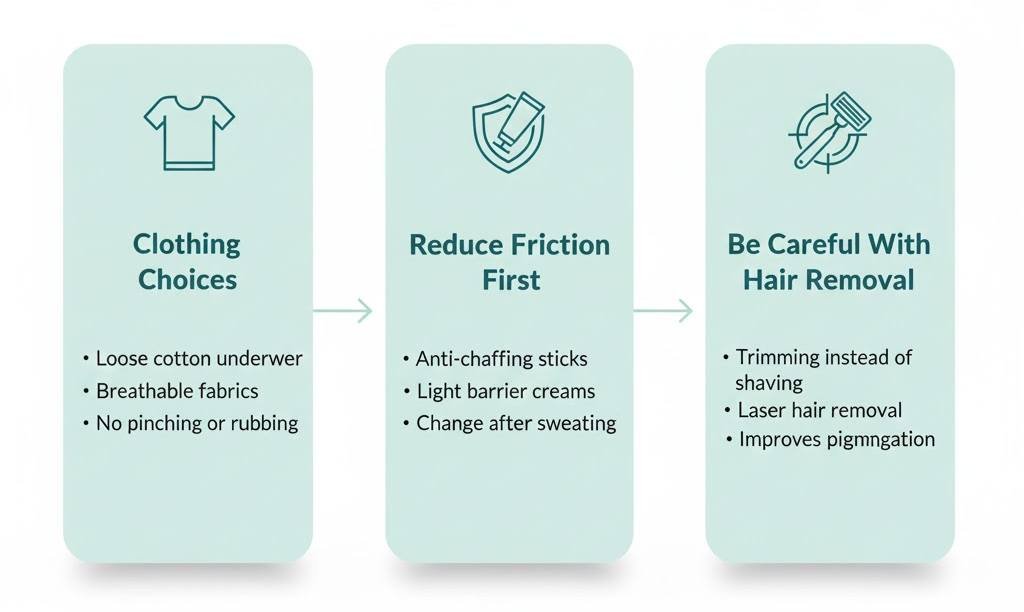 Clothing Choices

• Loose cotton underwer
• Breathable fabrics
• No pinching or rubbing

Reduce Friction First

• Anti-chaffing sticks
• Light barrier creams
• Change after sweating

Be Careful With Hair Removal

• Trimming instead of shaving
• Laser hair removal
• Improves pigmngation